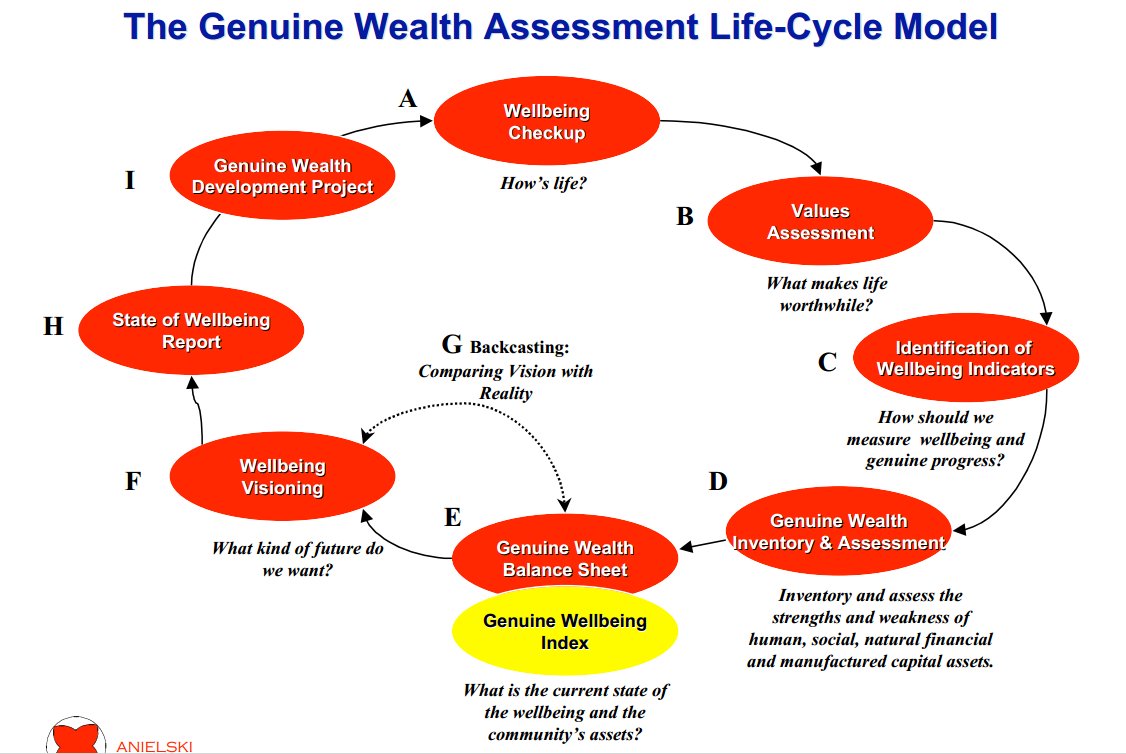 The Genuine Wealth Assessment Life-Cycle Model

A

Wellbeing Checkup

How's life?

B

Values Assessment

What makes life worthwhile?

C

Identification of Wellbeing Indicators

How should we measure wellbeing and genuine progress?

D

Genuine Wealth Inventory & Assessment

Inventory and assess the strengths and weakness of human, social, natural financial and manufactured capital assets.

E

Genuine Wealth Balance Sheet

Genuine Wellbeing Index

What is the current state of the wellbeing and the community's assets?

F

Wellbeing Visioning

What kind of future do we want?

G Backcasting: Comparing Vision with Reality

H

State of Wellbeing Report

I

Genuine Wealth Development Project

ANIELSKI